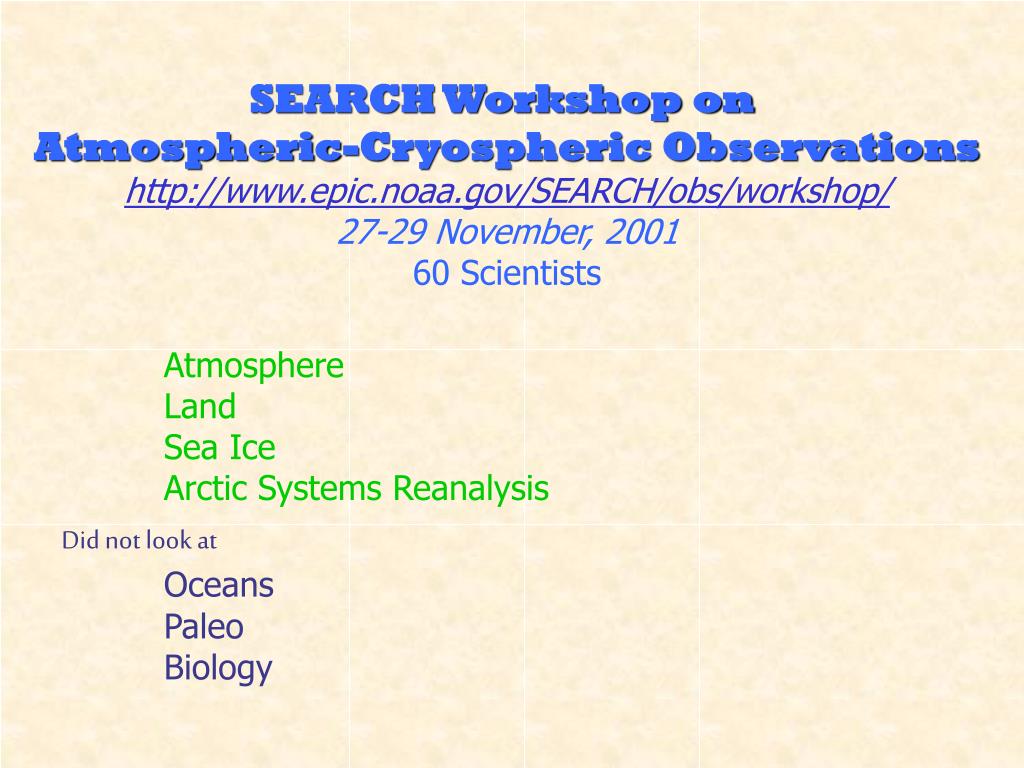 SEARCH Workshop on Atmospheric-Cryospheric Observations
http://www.epic.noaa.gov/SEARCH/obs/workshop/
27-29 November, 2001
60 Scientists

Atmosphere
Land
Sea Ice
Arctic Systems Reanalysis

Did not look at

Oceans
Paleo
Biology